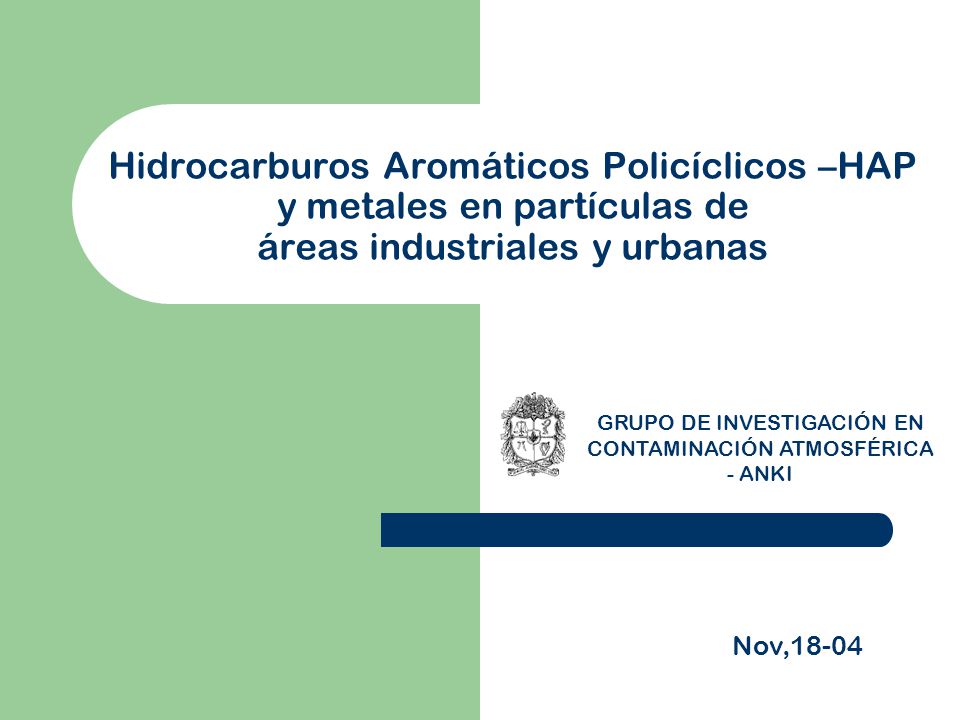 Hidrocarburos Aromáticos Policíclicos –HAP y metales en partículas de áreas industriales y urbanas

GRUPO DE INVESTIGACIÓN EN CONTAMINACIÓN ATMOSFÉRICA - ANKI

Nov,18-04